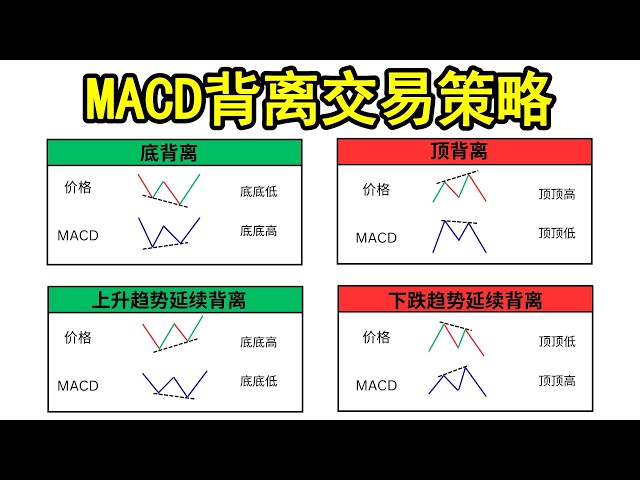 MACD背离交易策略

底背离

价格 底底低

MACD 底底高

顶背离

价格 顶顶高

MACD 顶顶低

上升趋势延续背离

价格 底底高

MACD 底底低

下跌趋势延续背离

价格 顶顶低

MACD 顶顶高